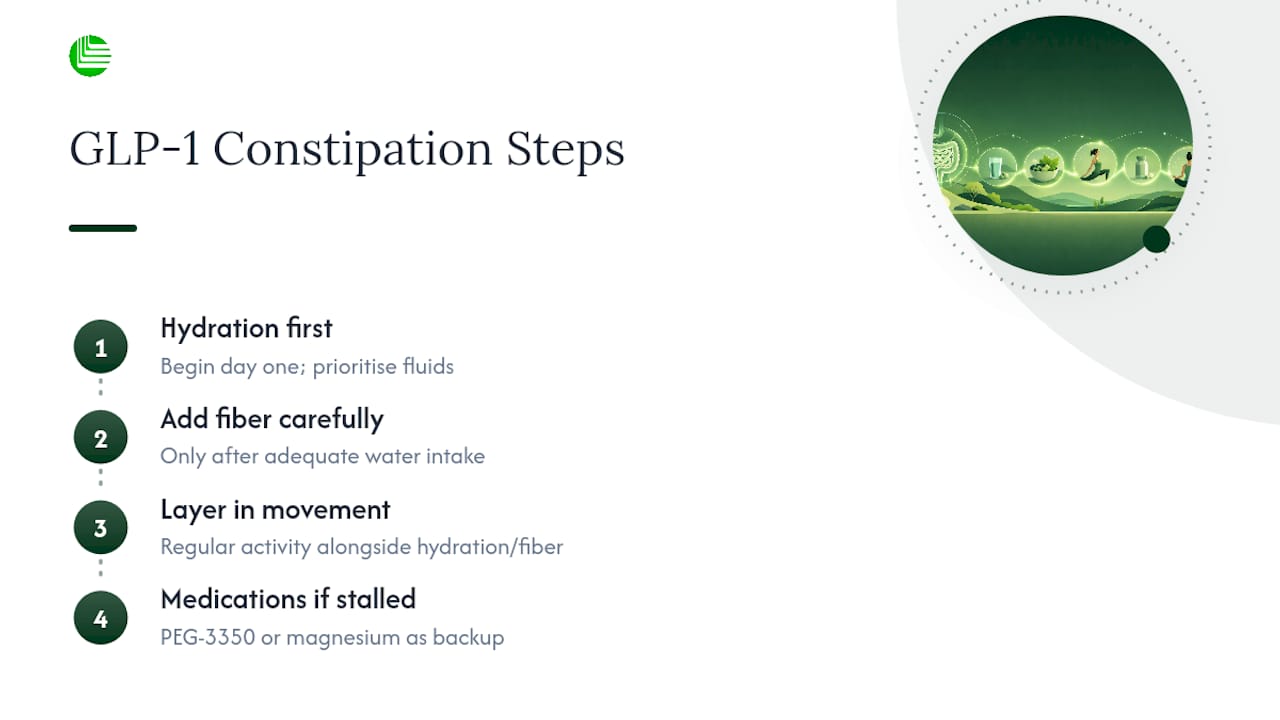 GLP-1 Constipation Steps

1
Hydration first
Begin day one; prioritise fluids

2
Add fiber carefully
Only after adequate water intake

3
Layer in movement
Regular activity alongside hydration/fiber

4
Medications if stalled
PEG-3350 or magnesium as backup